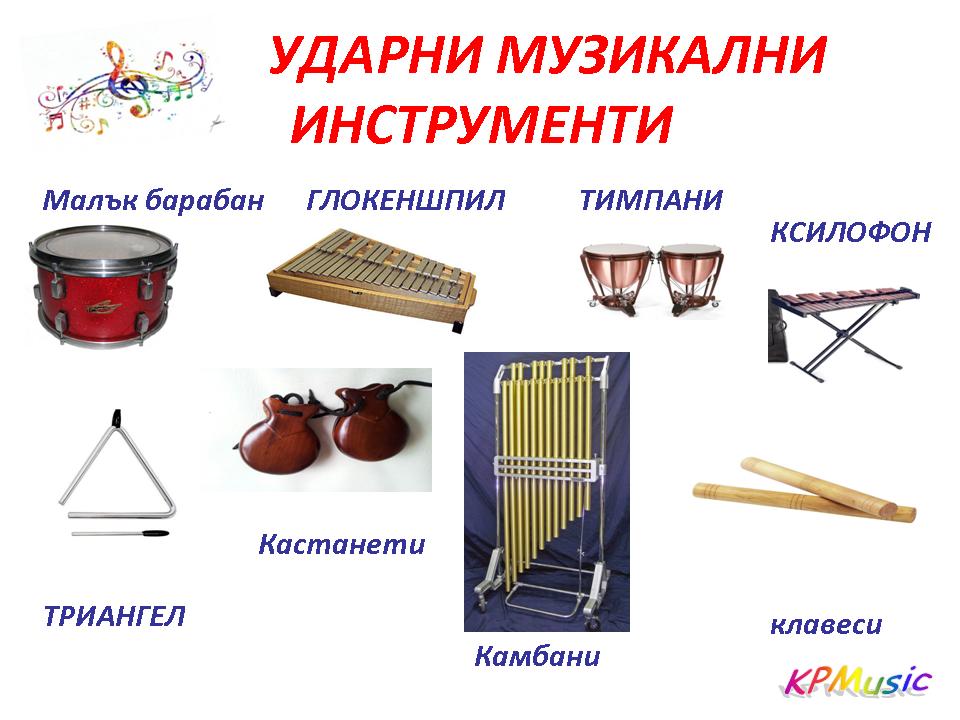 УДАРНИ МУЗИКАЛНИ ИНСТРУМЕНТИ

Малък барабан

ГЛОКЕНШПИЛ

ТИМПАНИ

КСИЛОФОН

Кастанети

ТРИАНГЕЛ

Камбани

клавеси

KPMusic